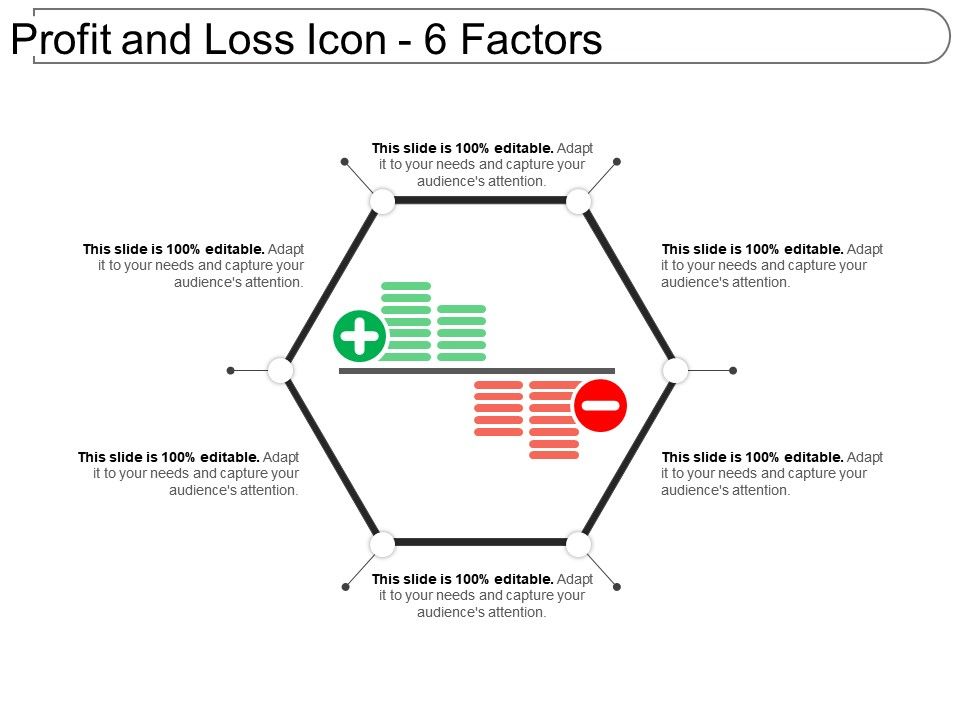 Profit and Loss Icon - 6 Factors

This slide is 100% editable. Adapt it to your needs and capture your audience's attention.

This slide is 100% editable. Adapt it to your needs and capture your audience's attention.

This slide is 100% editable. Adapt it to your needs and capture your audience's attention.

This slide is 100% editable. Adapt it to your needs and capture your audience's attention.

This slide is 100% editable. Adapt it to your needs and capture your audience's attention.

This slide is 100% editable. Adapt it to your needs and capture your audience's attention.